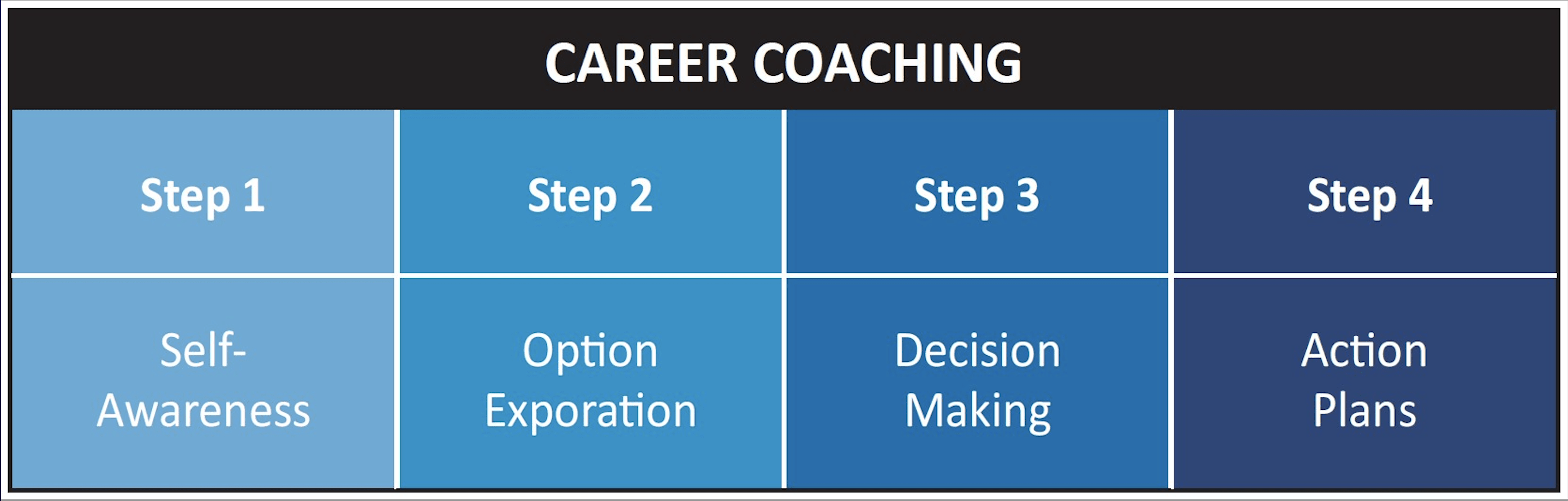 CAREER COACHING

| Step 1 | Step 2 | Step 3 | Step 4 |
|---|---|---|---|
| Self-Awareness | Option Exporation | Decision Making | Action Plans |